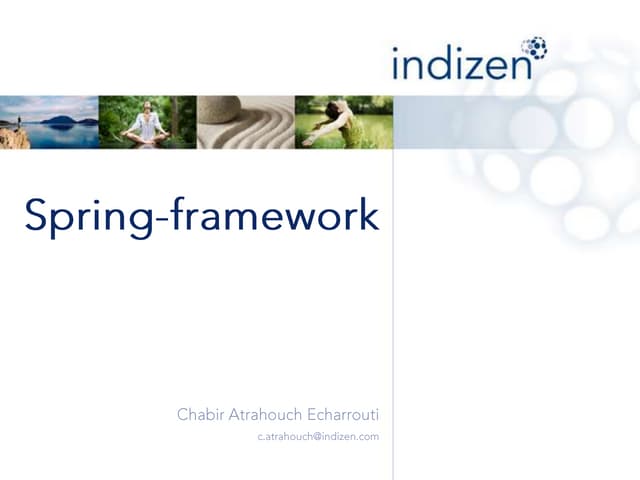 indizen

Spring-framework

Chabir Atrahouch Echarrouti
c.atrahouch@indizen.com